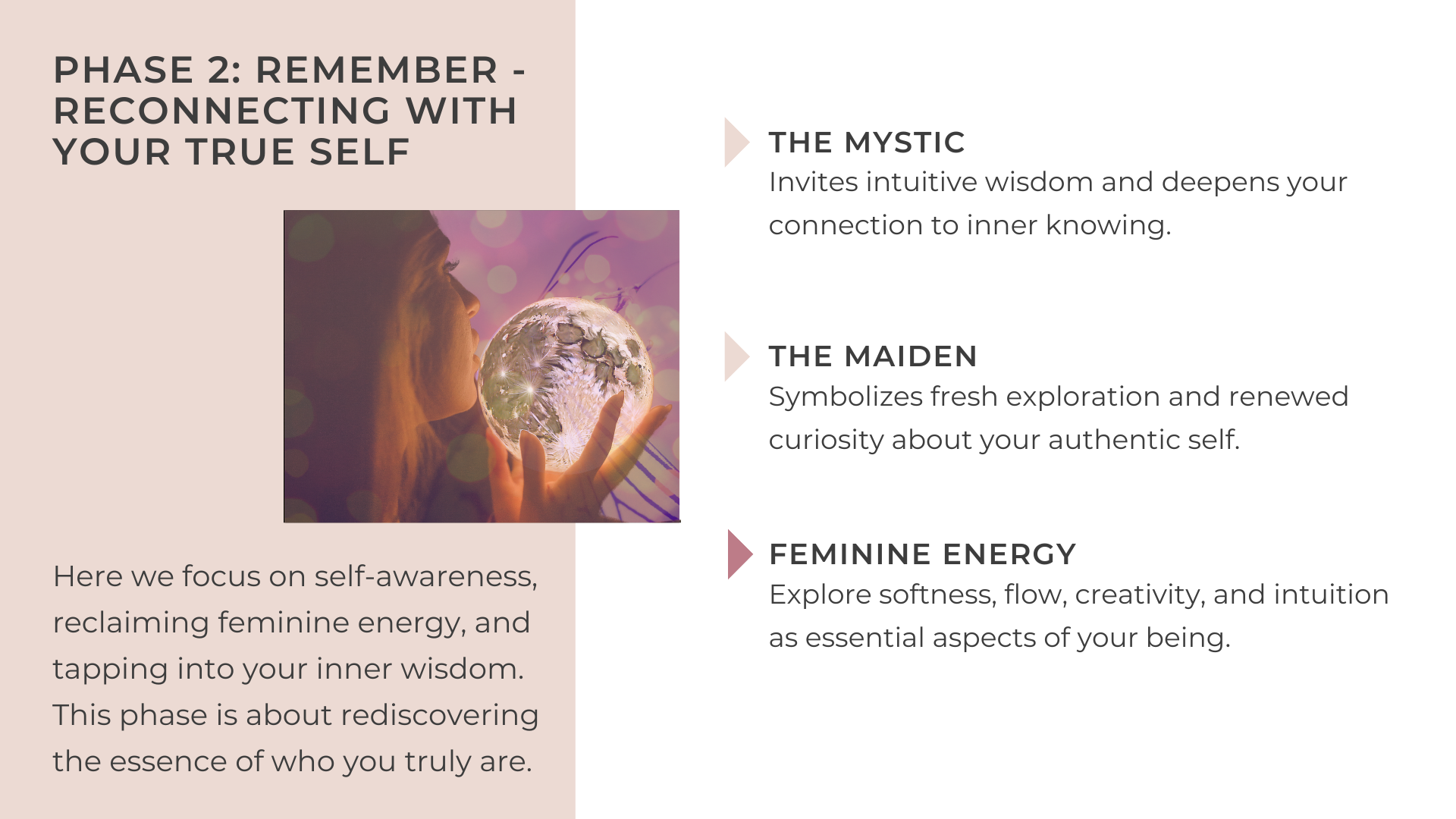 PHASE 2: REMEMBER - RECONNECTING WITH YOUR TRUE SELF

Here we focus on self-awareness, reclaiming feminine energy, and tapping into your inner wisdom. This phase is about rediscovering the essence of who you truly are.

THE MYSTIC
Invites intuitive wisdom and deepens your connection to inner knowing.

THE MAIDEN
Symbolizes fresh exploration and renewed curiosity about your authentic self.

FEMININE ENERGY
Explore softness, flow, creativity, and intuition as essential aspects of your being.